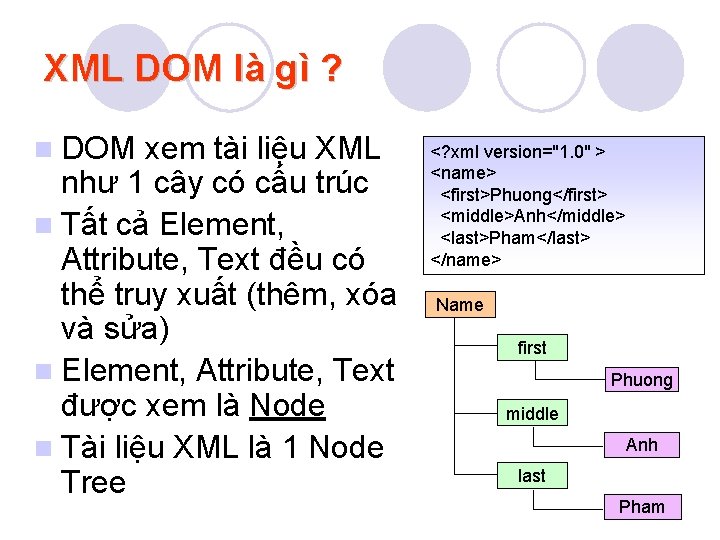 XML DOM là gì ?

DOM xem tài liệu XML như 1 cây có cấu trúc

Tất cả Element, Attribute, Text đều có thể truy xuất (thêm, xóa và sửa)

Element, Attribute, Text được xem là Node

Tài liệu XML là 1 Node Tree

<?xml version="1.0" >
<name>
<first>Phuong</first>
<middle>Anh</middle>
<last>Pham</last>
</name>

Name
first
Phuong
middle
Anh
last
Pham